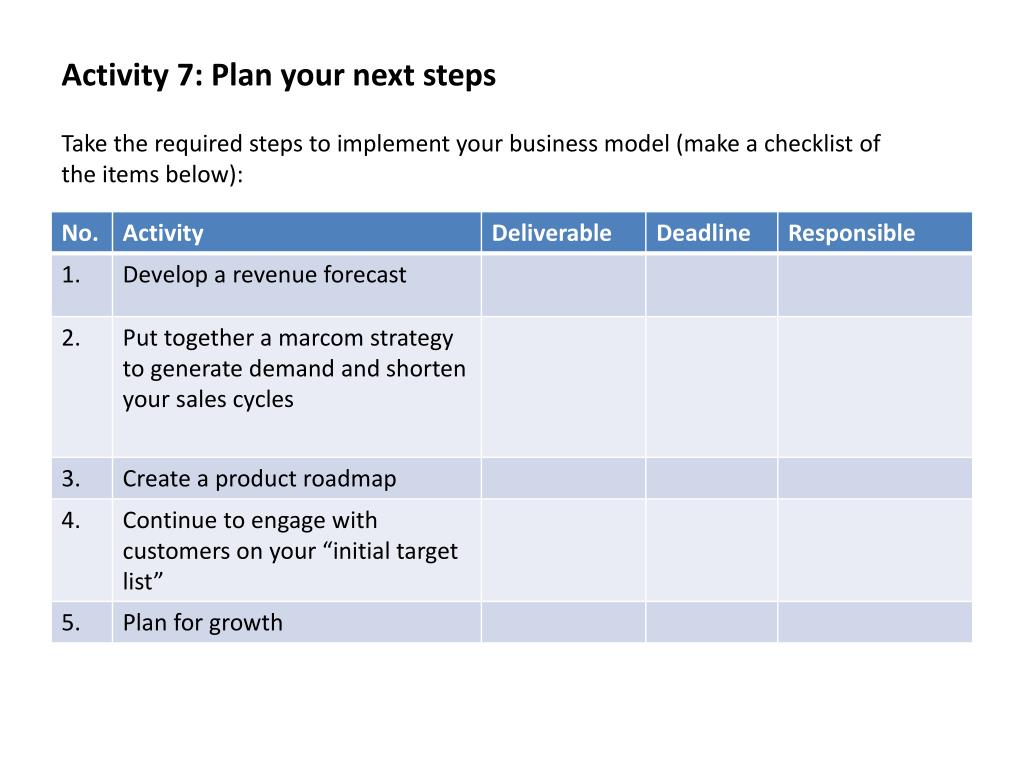 Activity 7: Plan your next steps

Take the required steps to implement your business model (make a checklist of the items below):

| No. | Activity | Deliverable | Deadline | Responsible |
|---|---|---|---|---|
| 1. | Develop a revenue forecast | | | |
| 2. | Put together a marcom strategy to generate demand and shorten your sales cycles | | | |
| 3. | Create a product roadmap | | | |
| 4. | Continue to engage with customers on your “initial target list” | | | |
| 5. | Plan for growth | | | |